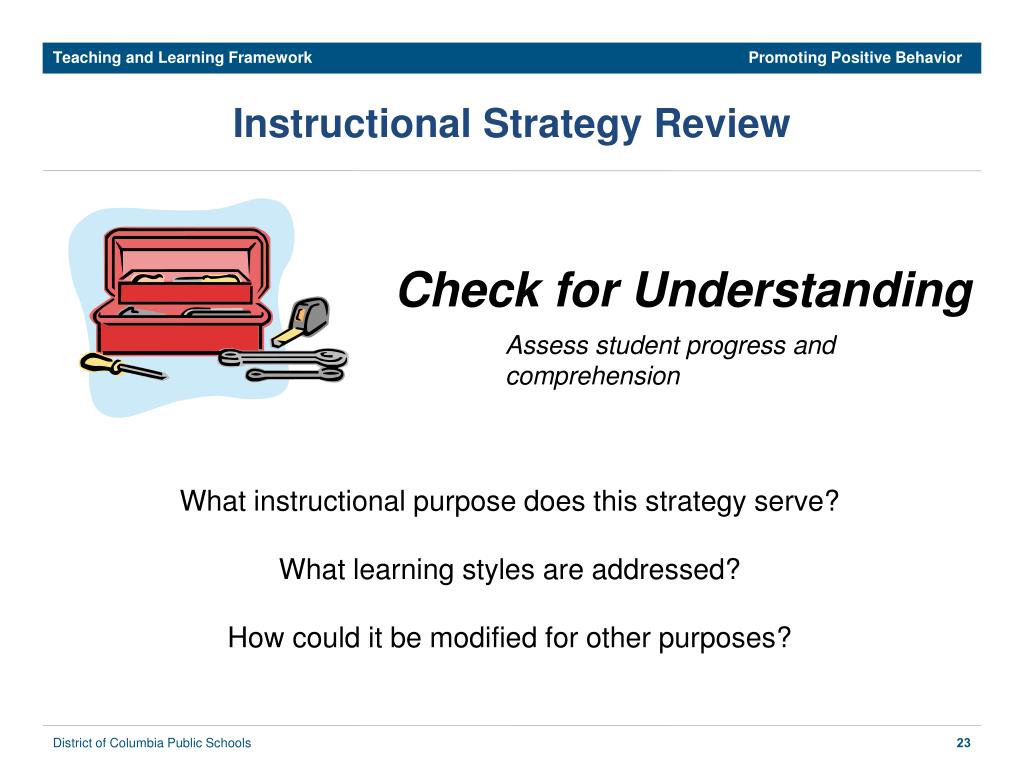 Teaching and Learning Framework

Promoting Positive Behavior

Instructional Strategy Review

Check for Understanding

Assess student progress and comprehension

What instructional purpose does this strategy serve?

What learning styles are addressed?

How could it be modified for other purposes?

District of Columbia Public Schools

23